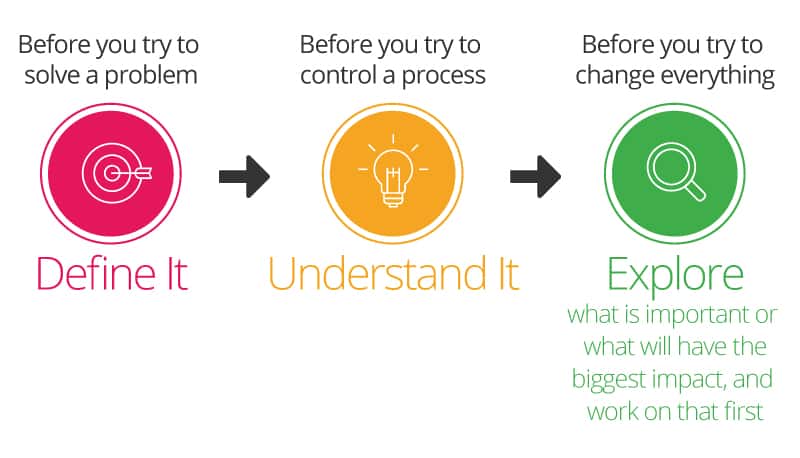 Before you try to solve a problem

Define It

Before you try to control a process

Understand It

Before you try to change everything

Explore

what is important or what will have the biggest impact, and work on that first